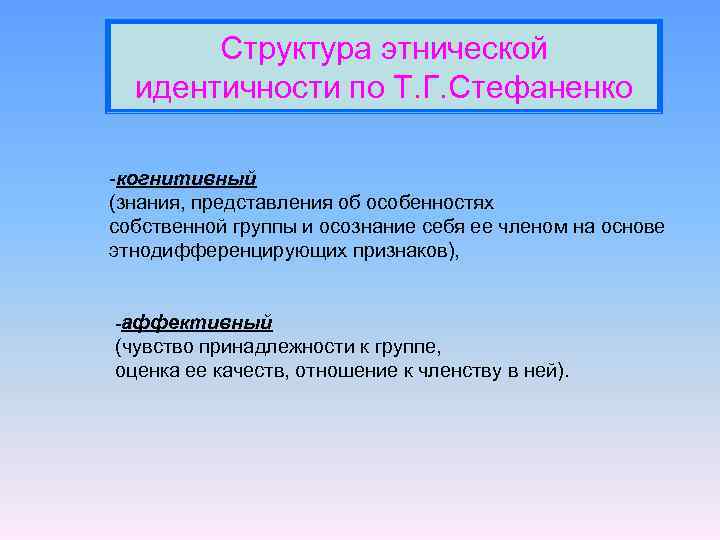 Структура этнической идентичности по Т.Г.Стефаненко

-когнитивный
(знания, представления об особенностях собственной группы и осознание себя ее членом на основе этнодифференцирующих признаков),

-аффективный
(чувство принадлежности к группе, оценка ее качеств, отношение к членству в ней).